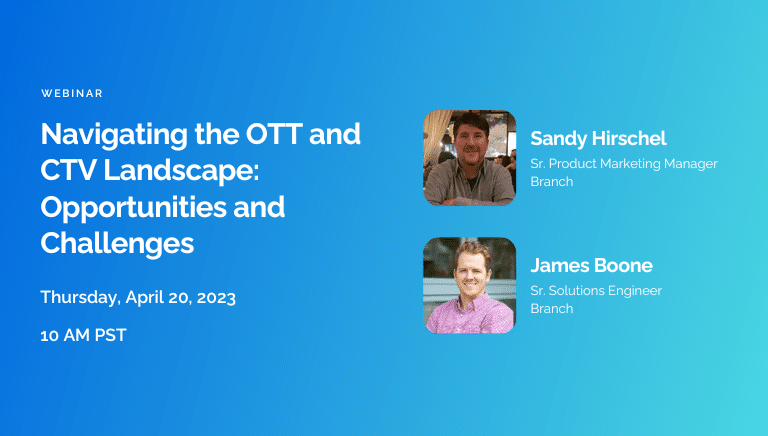 WEBINAR

Navigating the OTT and CTV Landscape: Opportunities and Challenges

Thursday, April 20, 2023

10 AM PST

Sandy Hirschel
Sr. Product Marketing Manager
Branch

James Boone
Sr. Solutions Engineer
Branch